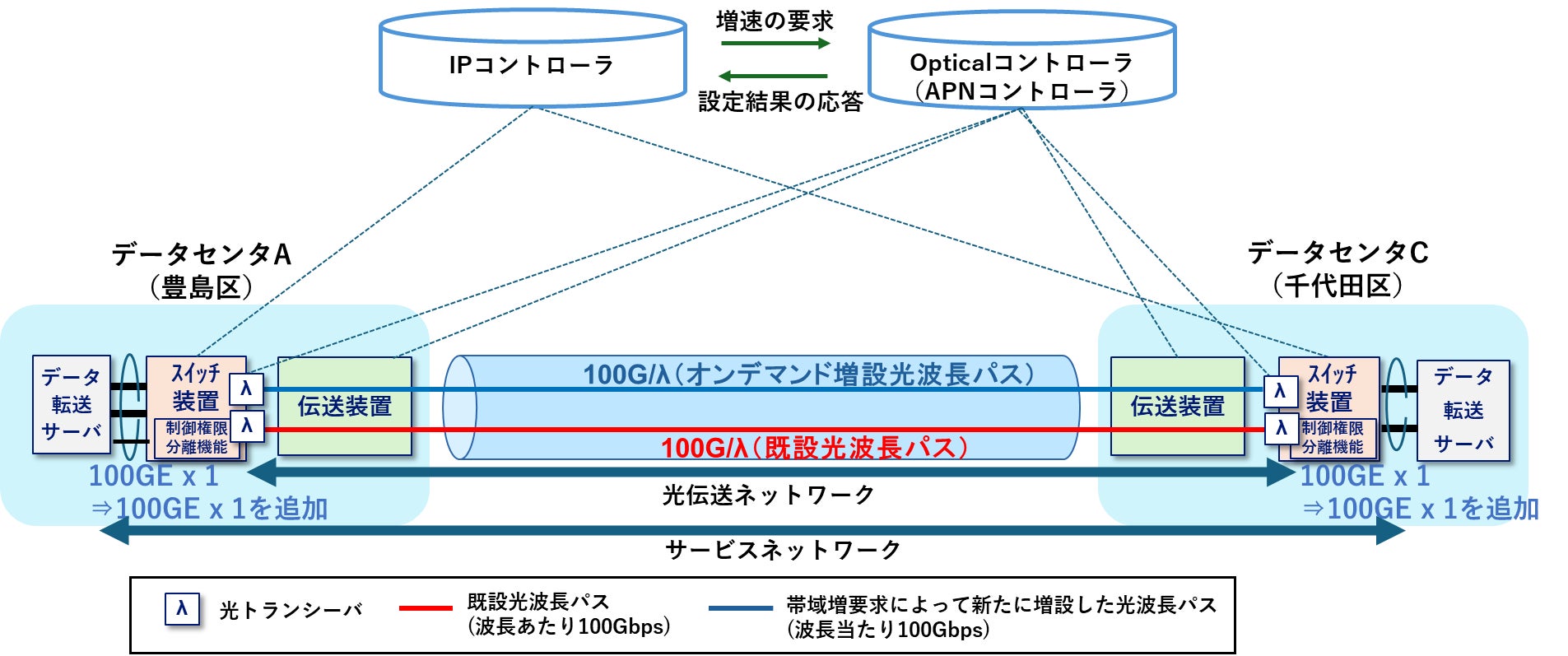 IPコントローラ

増速の要求

設定結果の応答

Opticalコントローラ
（APNコントローラ）

データセンタA
（豊島区）

データセンタC
（千代田区）

データ転送サーバ

スイッチ装置

制御権限分離機能

λ

λ

伝送装置

100G/λ（オンデマンド増設光波長パス）

100G/λ（既設光波長パス）

伝送装置

λ

λ

スイッチ装置

制御権限分離機能

データ転送サーバ

100GE x 1
⇒100GE x 1を追加

光伝送ネットワーク

100GE x 1
⇒100GE x 1を追加

サービスネットワーク

λ 光トランシーバ

既設光波長パス
（波長あたり100Gbps）

帯域増要求によって新たに増設した光波長パス
（波長当たり100Gbps）